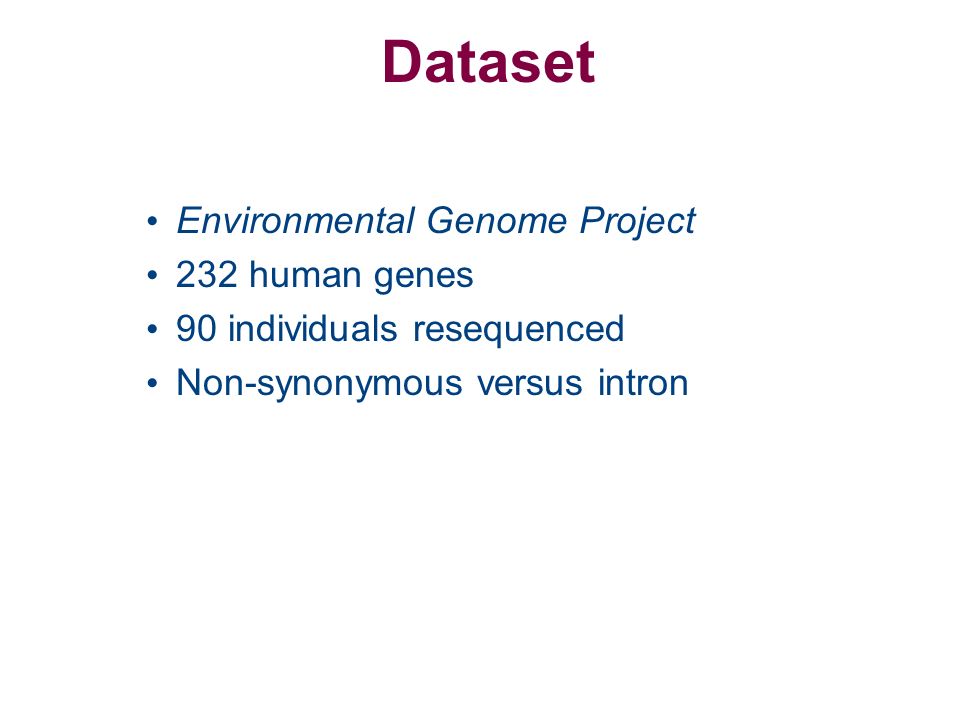 Dataset

• Environmental Genome Project
• 232 human genes
• 90 individuals resequenced
• Non-synonymous versus intron